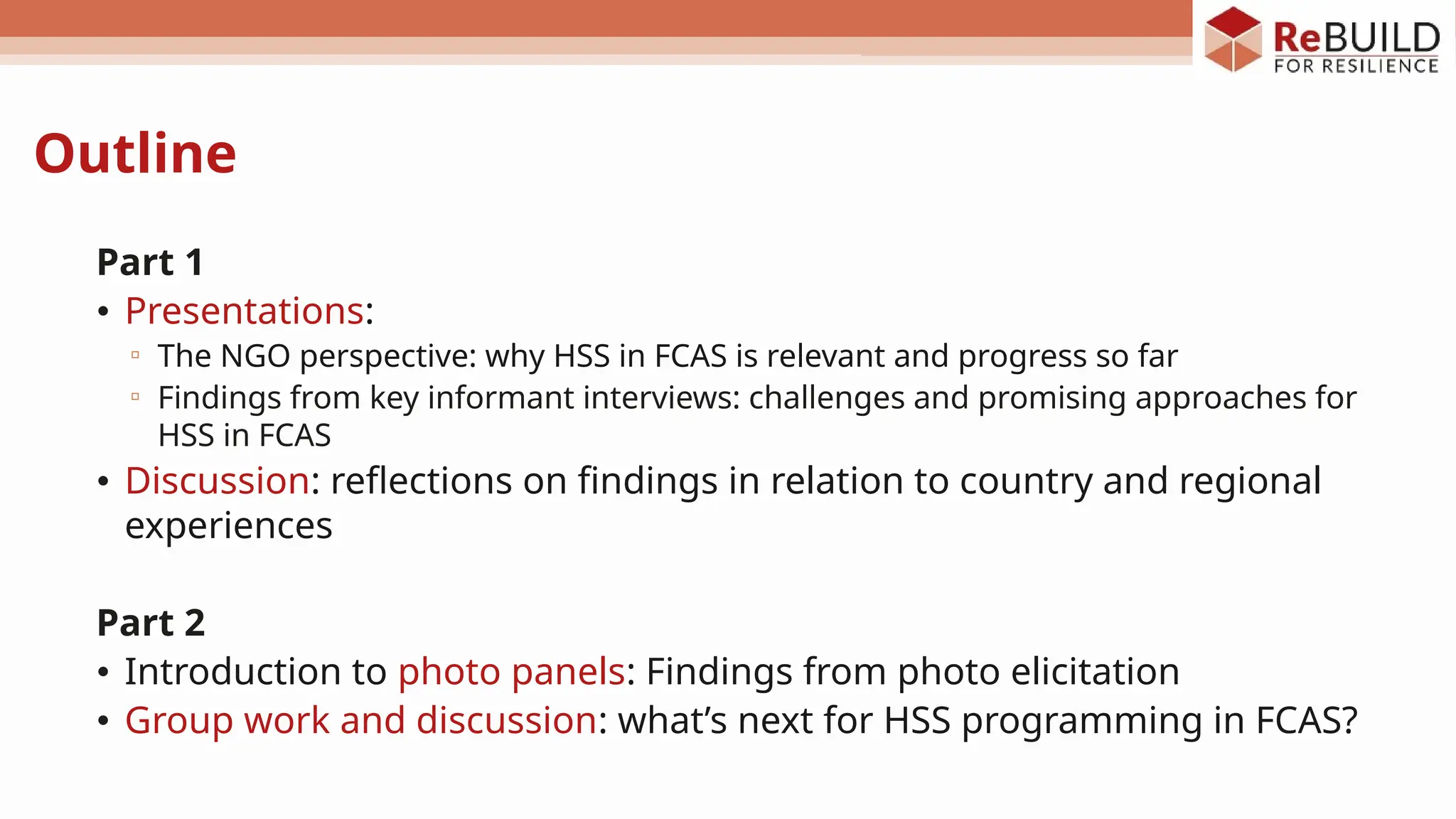 ReBUILD
FOR RESILIENCE

Outline

Part 1
• Presentations:
▫ The NGO perspective: why HSS in FCAS is relevant and progress so far
▫ Findings from key informant interviews: challenges and promising approaches for HSS in FCAS
• Discussion: reflections on findings in relation to country and regional experiences

Part 2
• Introduction to photo panels: Findings from photo elicitation
• Group work and discussion: what's next for HSS programming in FCAS?